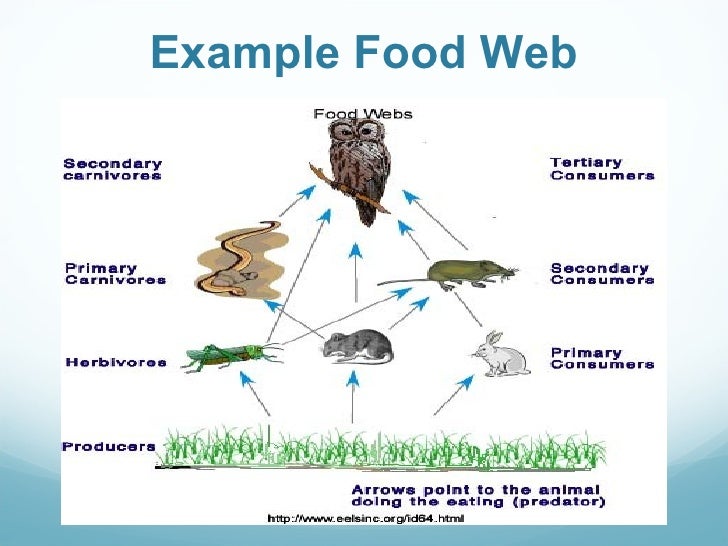 Example Food Web

Food Webs

Secondary carnivores

Tertiary Consumers

Primary Carnivores

Secondary Consumers

Herbivores

Primary Consumers

Producers

Arrows point to the animal doing the eating (predator)

http://www.eelsinc.org/id64.html